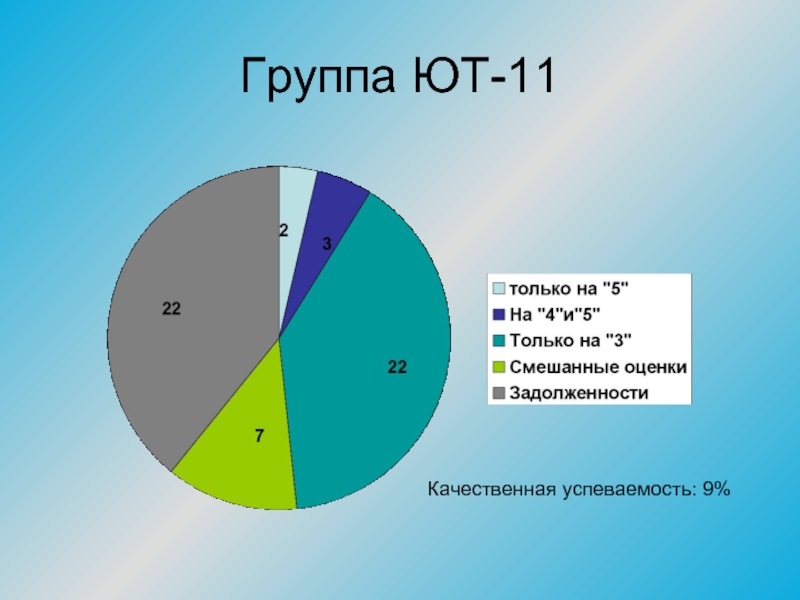 Группа ЮТ-11

2
3
22
22
7

только на "5"
На "4"и"5"
Только на "3"
Смешанные оценки
Задолженности

Качественная успеваемость: 9%